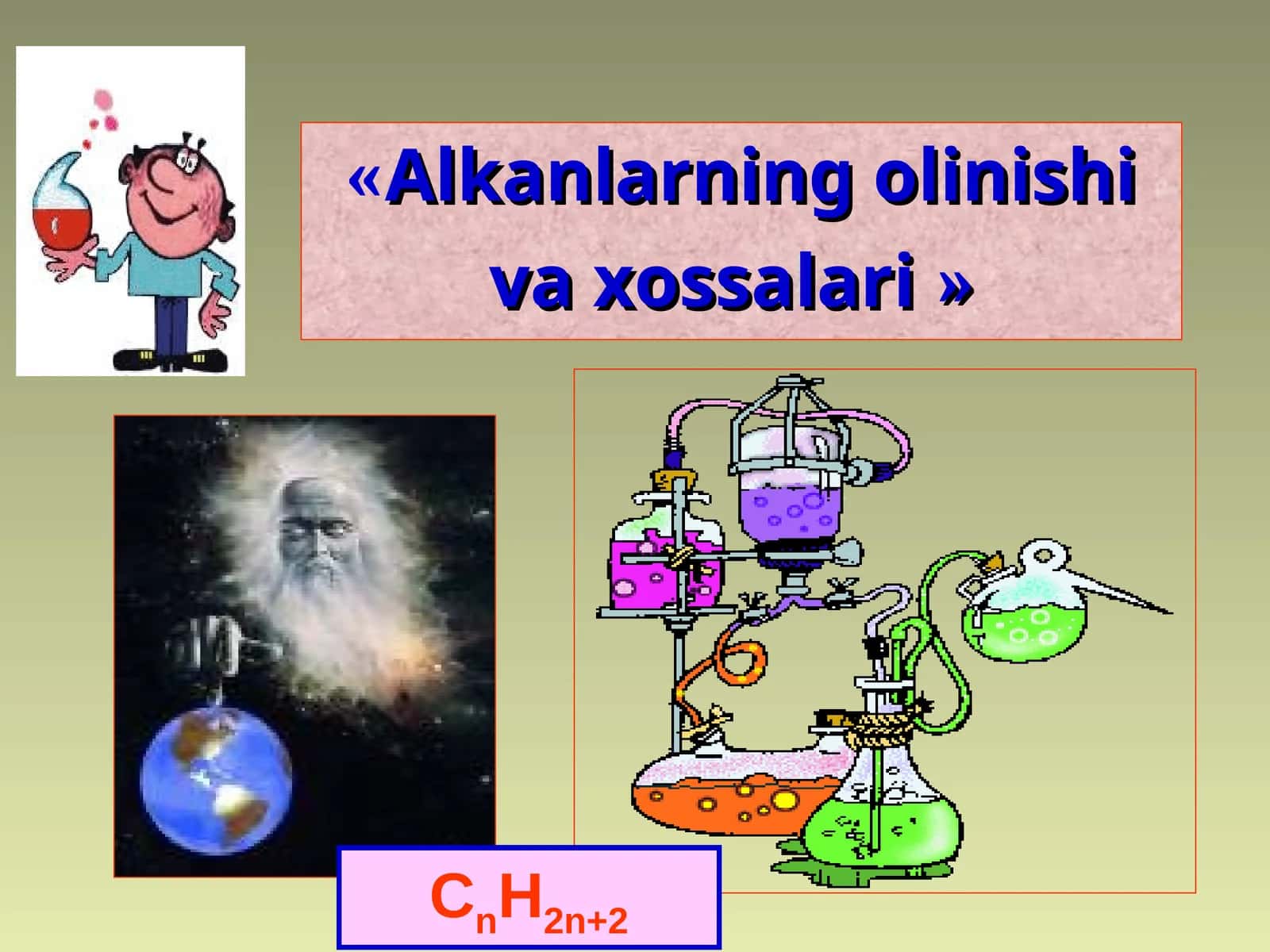 «Alkanlarning olinishi va xossalari »

$C_nH_{2n+2}$